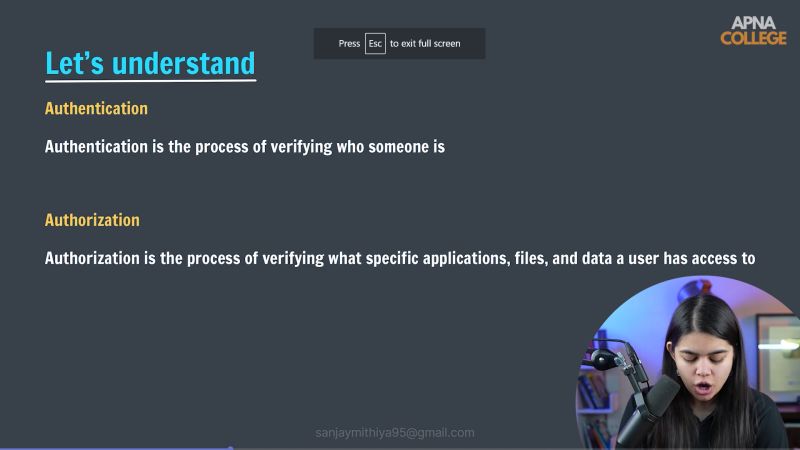 Press Esc to exit full screen

APNA COLLEGE

Let's understand

Authentication

Authentication is the process of verifying who someone is

Authorization

Authorization is the process of verifying what specific applications, files, and data a user has access to

sanjaymithiya95@gmail.com